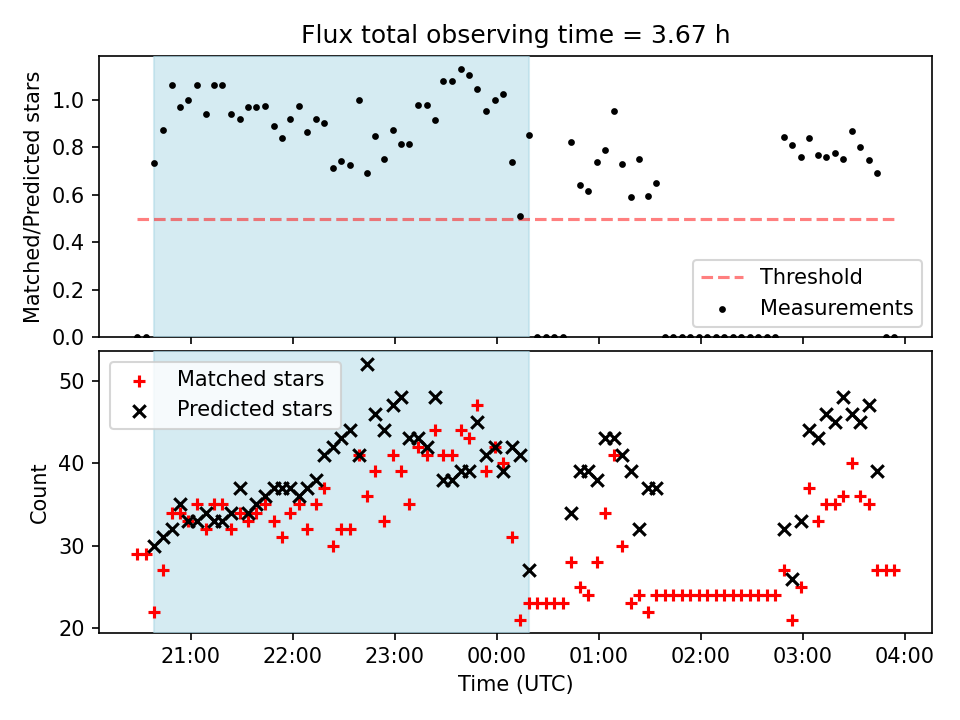 Flux total observing time = 3.67 h

Matched/Predicted stars

1.0
0.8
0.6
0.4
0.2
0.0

Threshold
Measurements

Matched stars
Predicted stars

Count

50
40
30
20

21:00
22:00
23:00
00:00
01:00
02:00
03:00
04:00

Time (UTC)